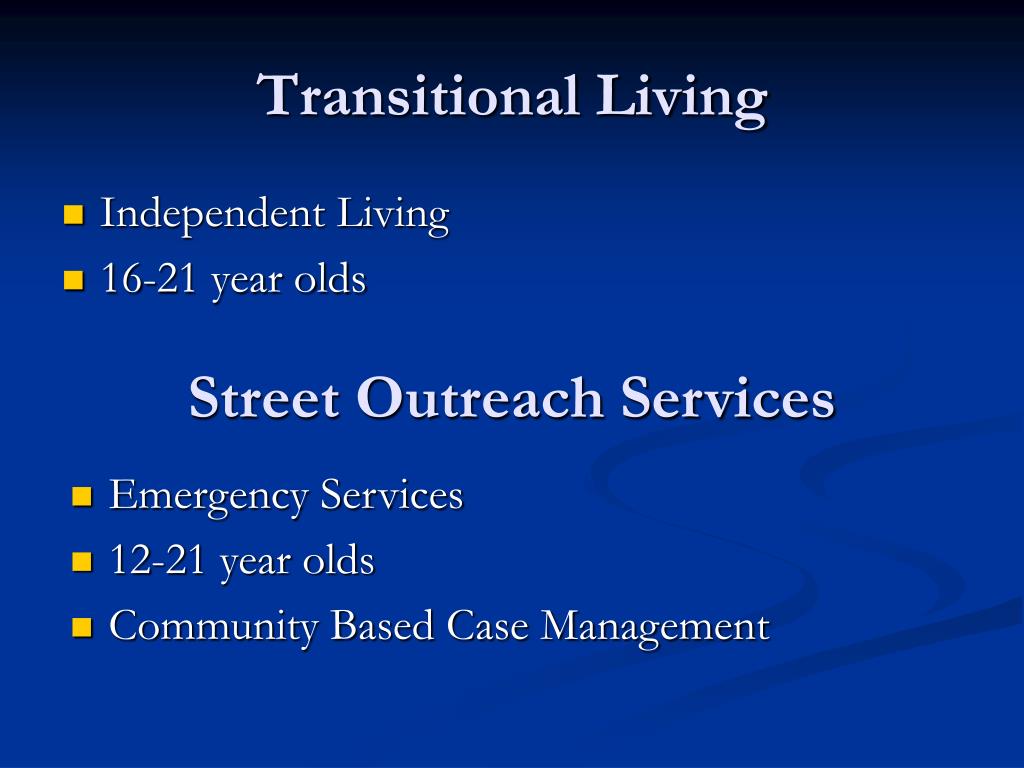 Transitional Living

- Independent Living
- 16-21 year olds

Street Outreach Services

- Emergency Services
- 12-21 year olds
- Community Based Case Management